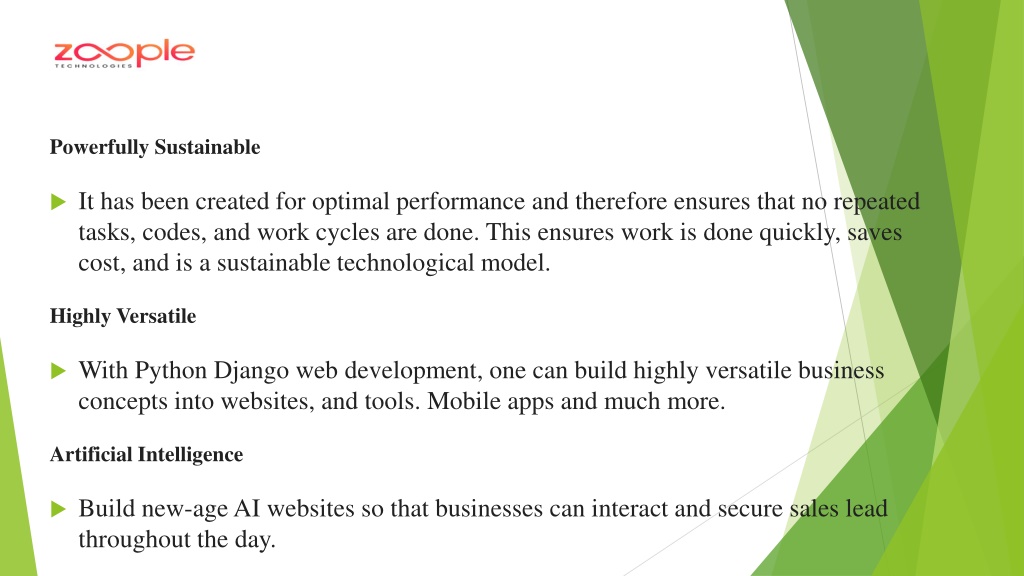 zoople
TECHNOLOGIES

Powerfully Sustainable

It has been created for optimal performance and therefore ensures that no repeated tasks, codes, and work cycles are done. This ensures work is done quickly, saves cost, and is a sustainable technological model.

Highly Versatile

With Python Django web development, one can build highly versatile business concepts into websites, and tools. Mobile apps and much more.

Artificial Intelligence

Build new-age AI websites so that businesses can interact and secure sales lead throughout the day.